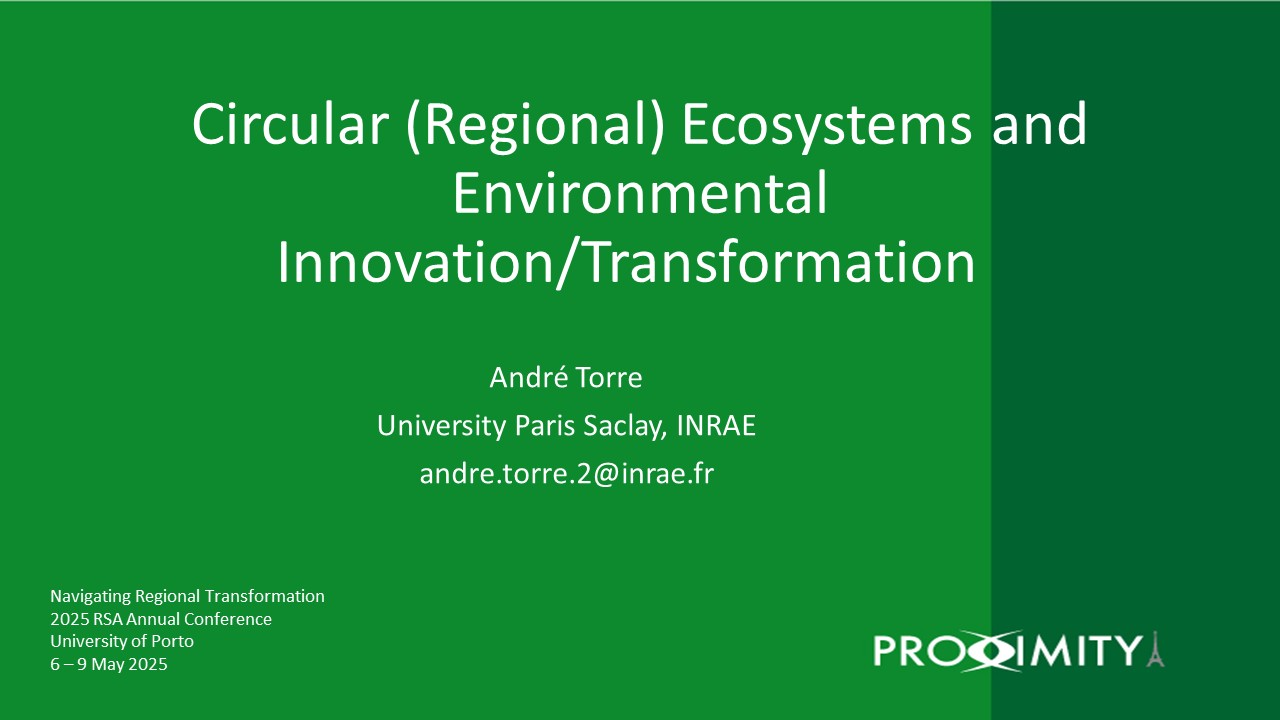 Circular (Regional) Ecosystems and Environmental Innovation/Transformation

André Torre

University Paris Saclay, INRAE

andre.torre.2@inrae.fr

Navigating Regional Transformation
2025 RSA Annual Conference
University of Porto
6 – 9 May 2025

PROXIMITY